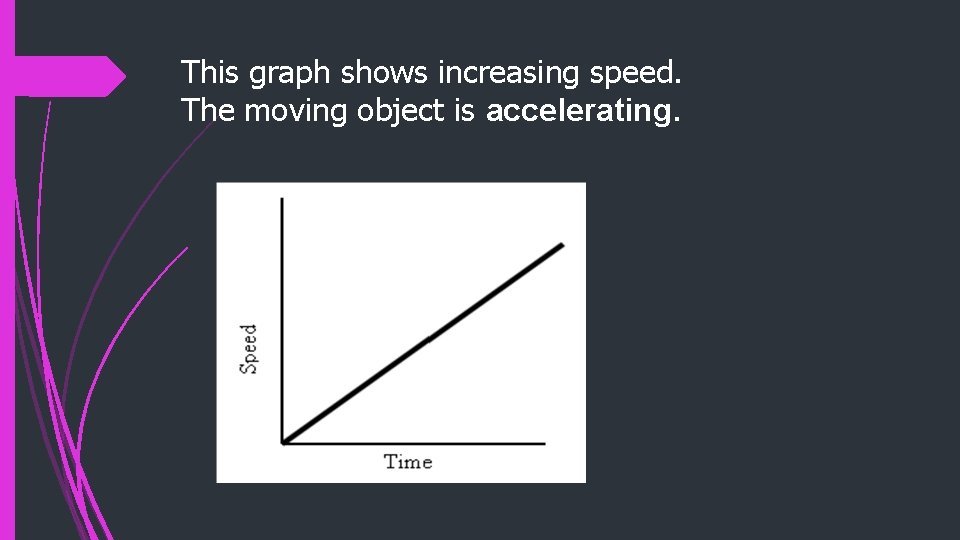 This graph shows increasing speed. The moving object is accelerating.

Speed

Time